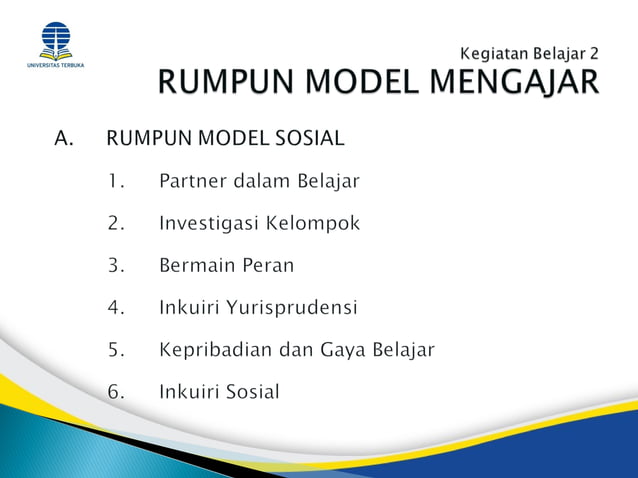 UNIVERSITAS TERBUKA

Kegiatan Belajar 2
RUMPUN MODEL MENGAJAR

A. RUMPUN MODEL SOSIAL

1. Partner dalam Belajar
2. Investigasi Kelompok
3. Bermain Peran
4. Inkuiri Yurisprudensi
5. Kepribadian dan Gaya Belajar
6. Inkuiri Sosial